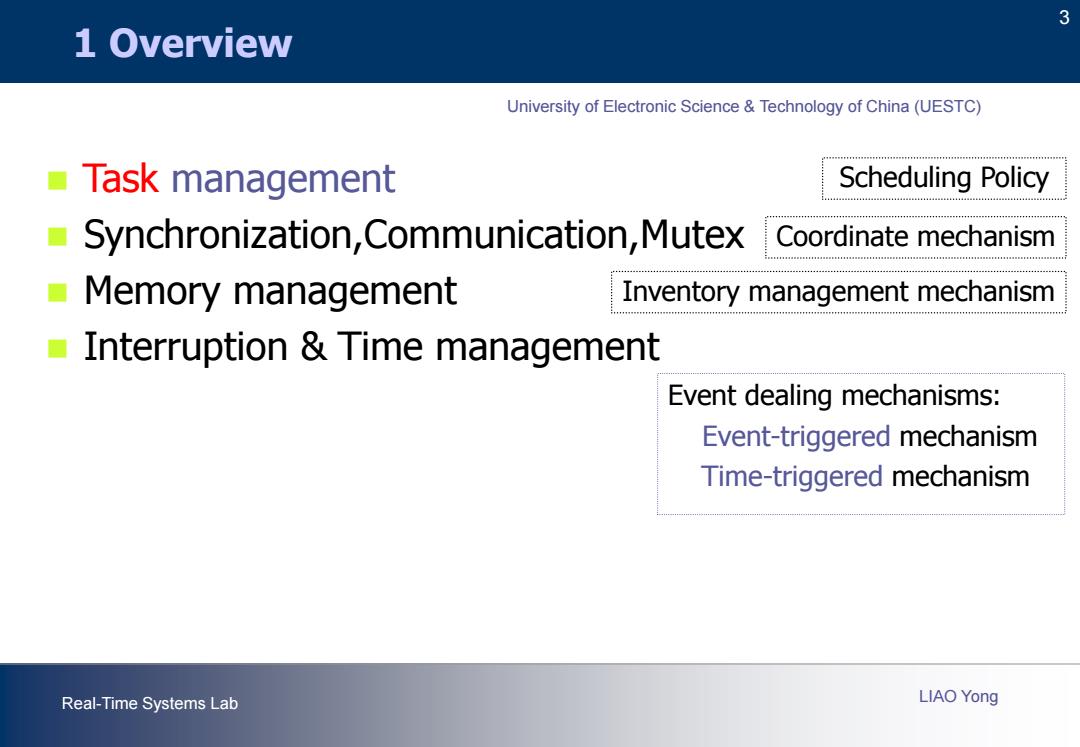 1 Overview

3

University of Electronic Science & Technology of China (UESTC)

Task management

Scheduling Policy

Synchronization,Communication,Mutex

Coordinate mechanism

Memory management

Inventory management mechanism

Interruption & Time management

Event dealing mechanisms:
Event-triggered mechanism
Time-triggered mechanism

Real-Time Systems Lab

LIAO Yong